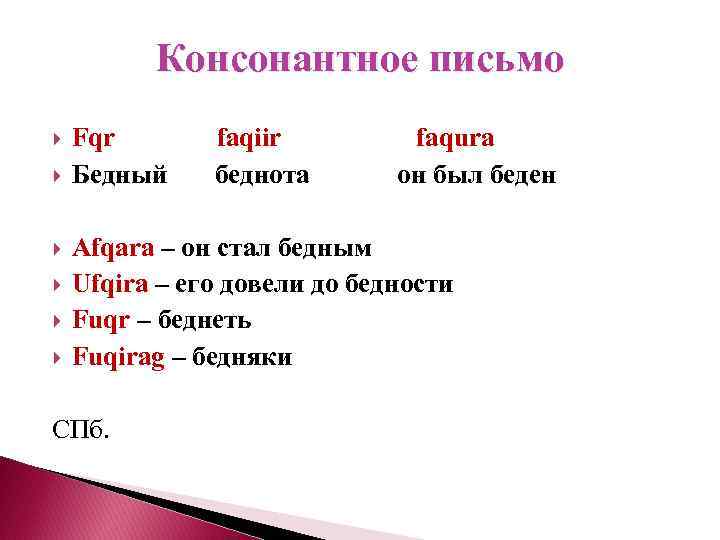 Консонантное письмо

Fqr faqiir faqura
Бедный беднота он был беден

Afqara – он стал бедным
Ufqira – его довели до бедности
Fuqr – беднеть
Fuqirag – бедняки

СПб.